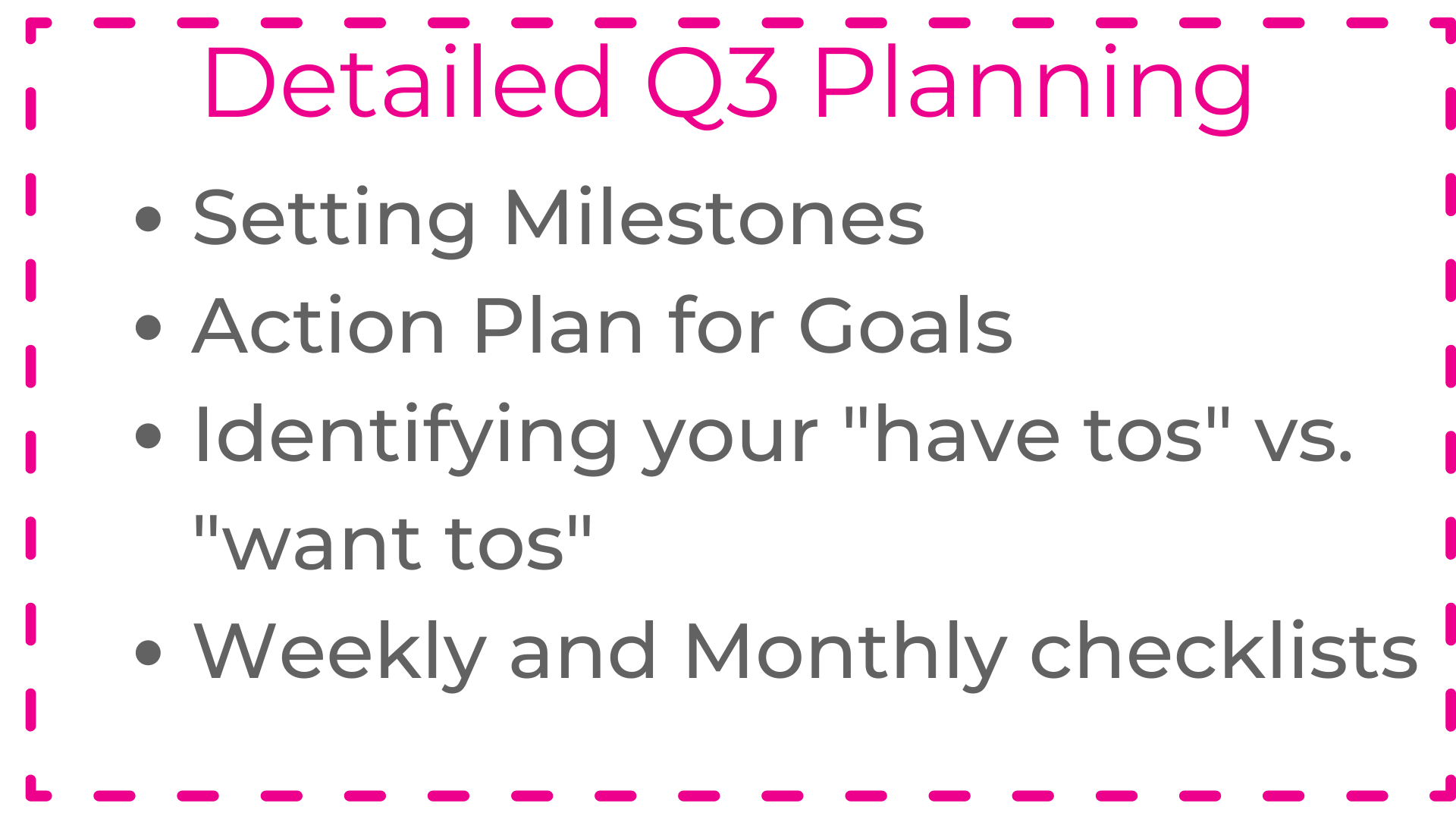 Detailed Q3 Planning

• Setting Milestones
• Action Plan for Goals
• Identifying your "have tos" vs. "want tos"
• Weekly and Monthly checklists